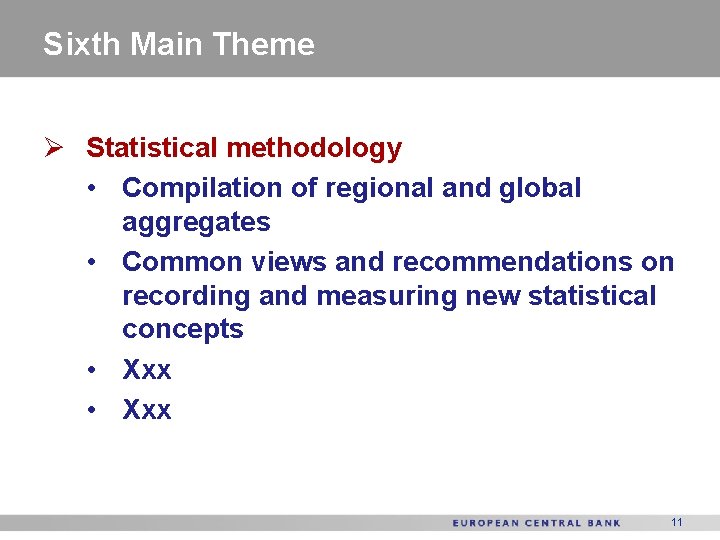 Sixth Main Theme

➢ Statistical methodology
• Compilation of regional and global aggregates
• Common views and recommendations on recording and measuring new statistical concepts
• Xxx
• Xxx

EUROPEAN CENTRAL BANK 11